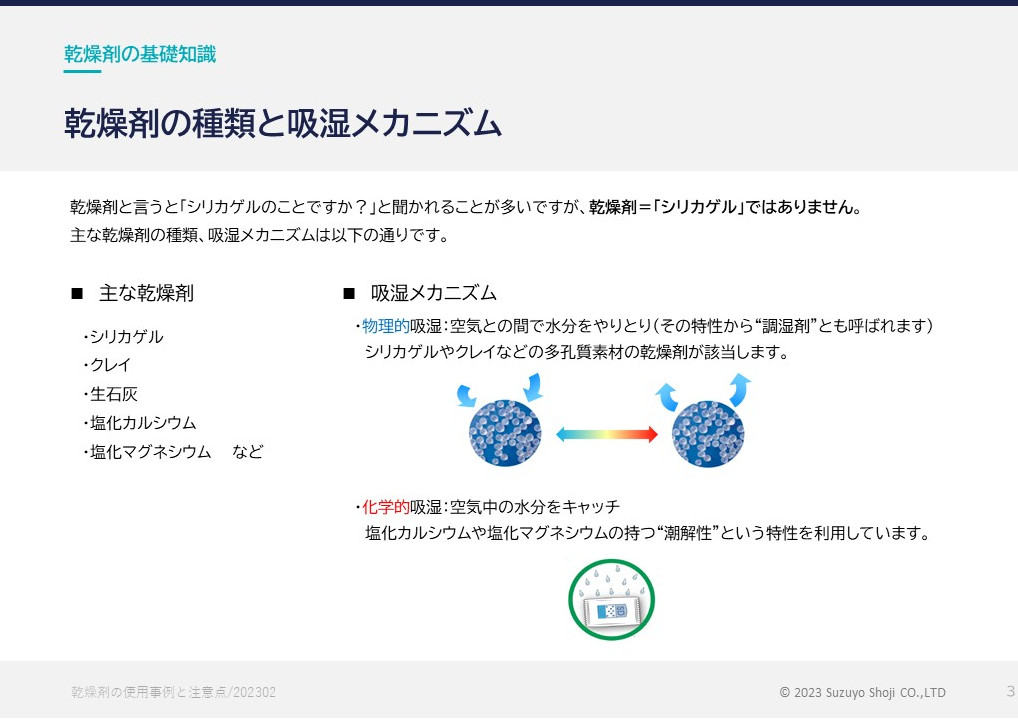 乾燥剤の基礎知識

乾燥剤の種類と吸湿メカニズム

乾燥剤と言うと「シリカゲルのことですか？」と聞かれることが多いですが、乾燥剤＝「シリカゲル」ではありません。
主な乾燥剤の種類、吸湿メカニズムは以下の通りです。

■ 主な乾燥剤

・シリカゲル
・クレイ
・生石灰
・塩化カルシウム
・塩化マグネシウム　など

■ 吸湿メカニズム

・物理的吸湿：空気との間で水分をやりとり（その特性から“調湿剤”とも呼ばれます）
シリカゲルやクレイなどの多孔質素材の乾燥剤が該当します。

・化学的吸湿：空気中の水分をキャッチ
塩化カルシウムや塩化マグネシウムの持つ“潮解性”という特性を利用しています。

乾燥剤の使用事例と注意点/202302

© 2023 Suzuyo Shoji CO.,LTD

3